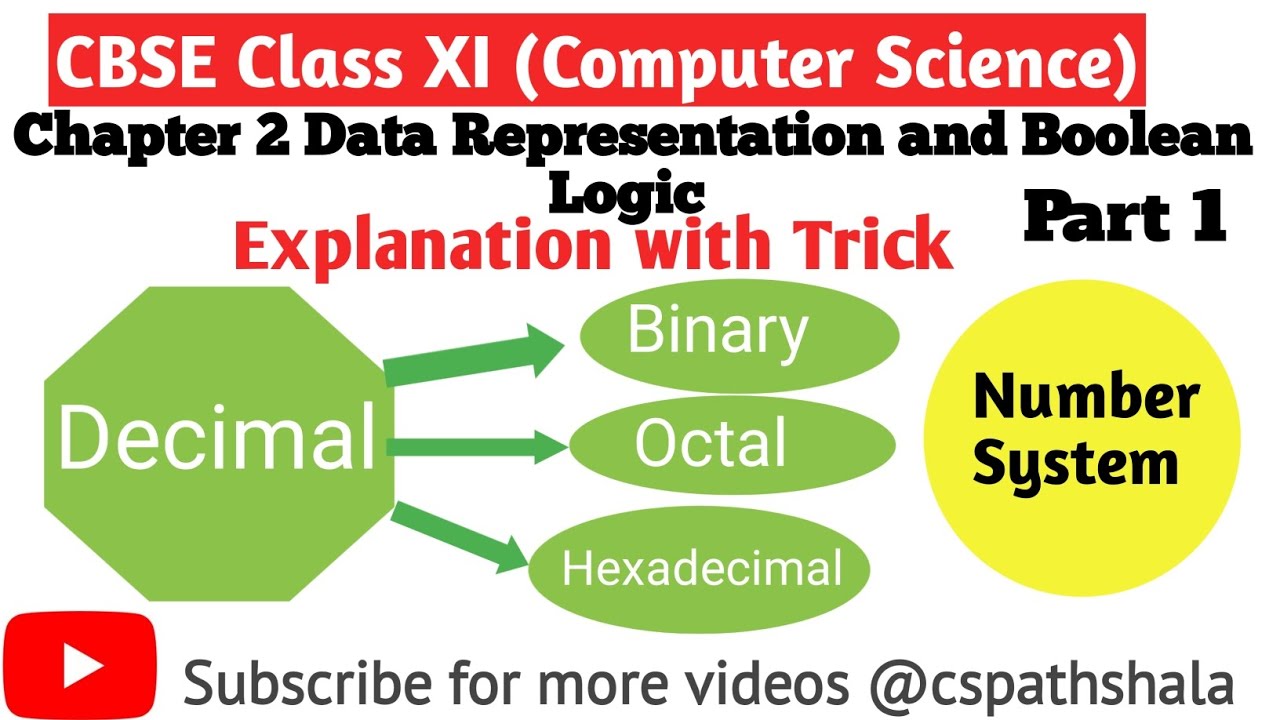 CBSE Class XI (Computer Science)

Chapter 2 Data Representation and Boolean Logic

Part 1

Explanation with Trick

Decimal

Binary

Octal

Hexadecimal

Number System

Subscribe for more videos @cspathshala